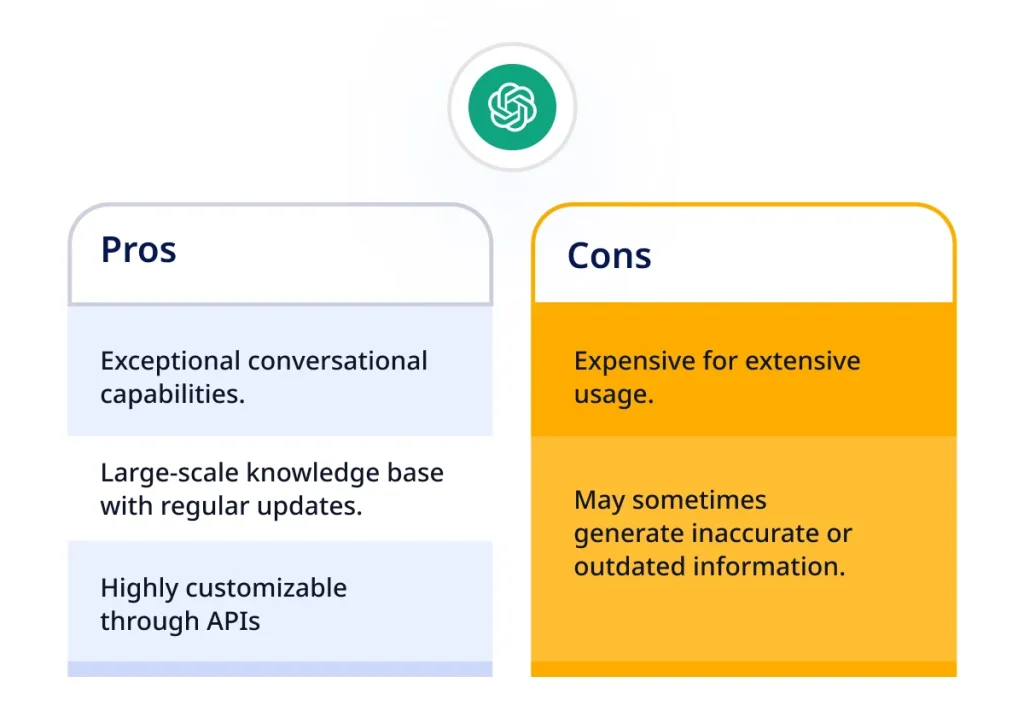 Pros

Exceptional conversational capabilities.

Large-scale knowledge base with regular updates.

Highly customizable through APIs

Cons

Expensive for extensive usage.

May sometimes generate inaccurate or outdated information.